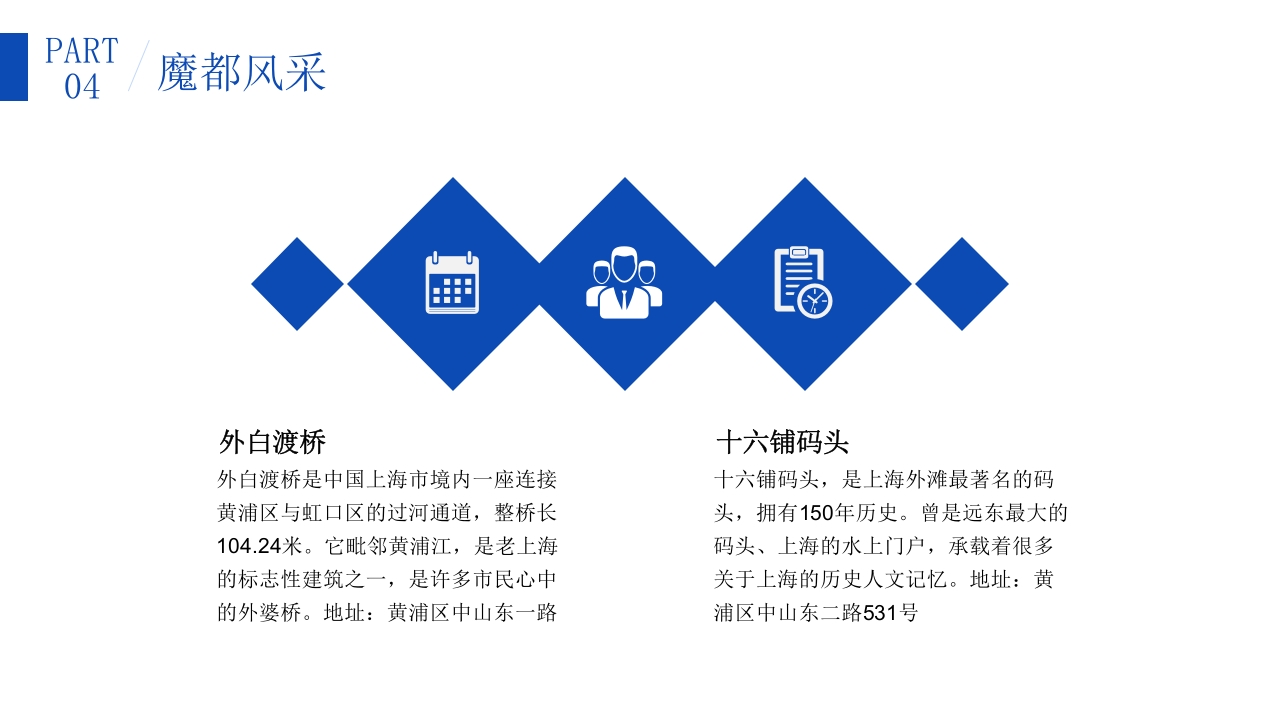 PART
04

魔都风采

外白渡桥

外白渡桥是中国上海市境内一座连接黄浦区与虹口区的过河通道，整桥长104.24米。它毗邻黄浦江，是老上海的标志性建筑之一，是许多市民心中的外婆桥。地址：黄浦区中山东一路

十六铺码头

十六铺码头，是上海外滩最著名的码头，拥有150年历史。曾是远东最大的码头、上海的水上门户，承载着很多关于上海的历史人文记忆。地址：黄浦区中山东二路531号